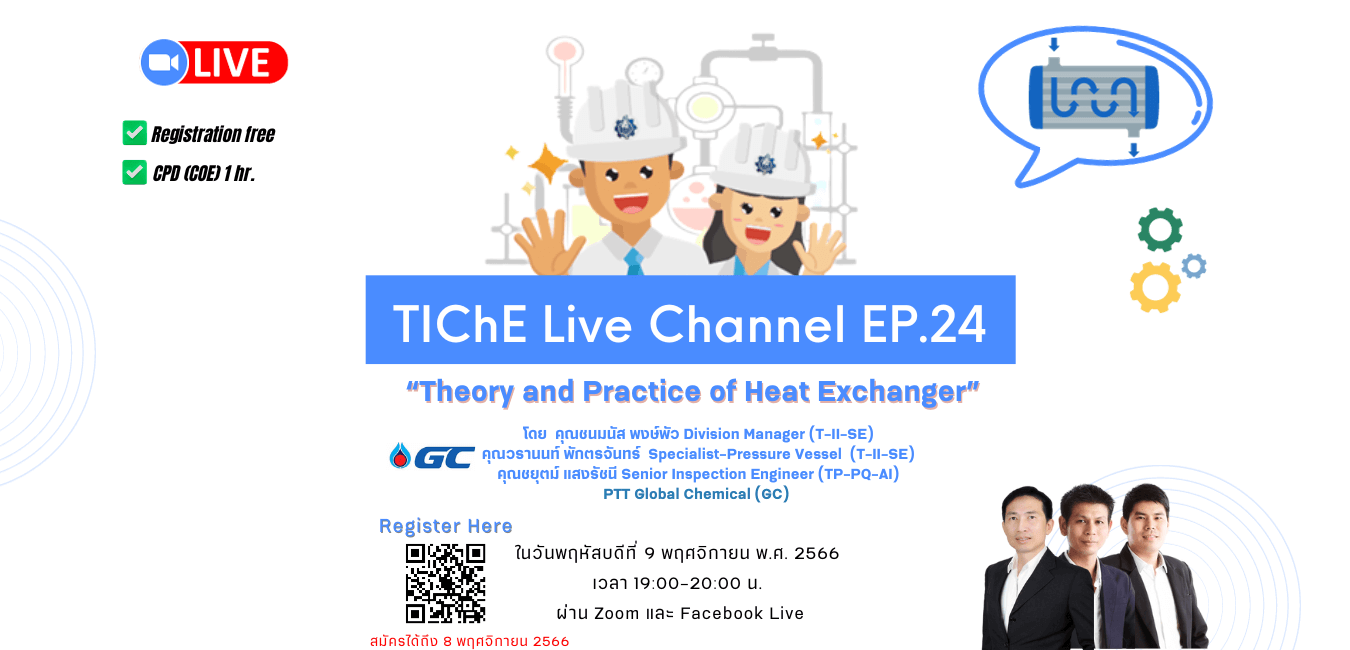 LIVE

Registration free

CPD (COE) 1 hr.

TIChE Live Channel EP.24

"Theory and Practice of Heat Exchanger"

GC

โดย คุณชนมนัส พงษ์พัว Division Manager (T-II-SE)
คุณวรานนท์ พักตรจันทร์ Specialist-Pressure Vessel (T-II-SE)
คุณชยุตม์ แสงรัชนี Senior Inspection Engineer (TP-PQ-AI)
PTT Global Chemical (GC)

Register Here

ในวันพฤหัสบดีที่ 9 พฤศจิกายน พ.ศ. 2566
เวลา 19:00-20:00 น.
ผ่าน Zoom และ Facebook Live

สมัครได้ถึง 8 พฤศจิกายน 2566